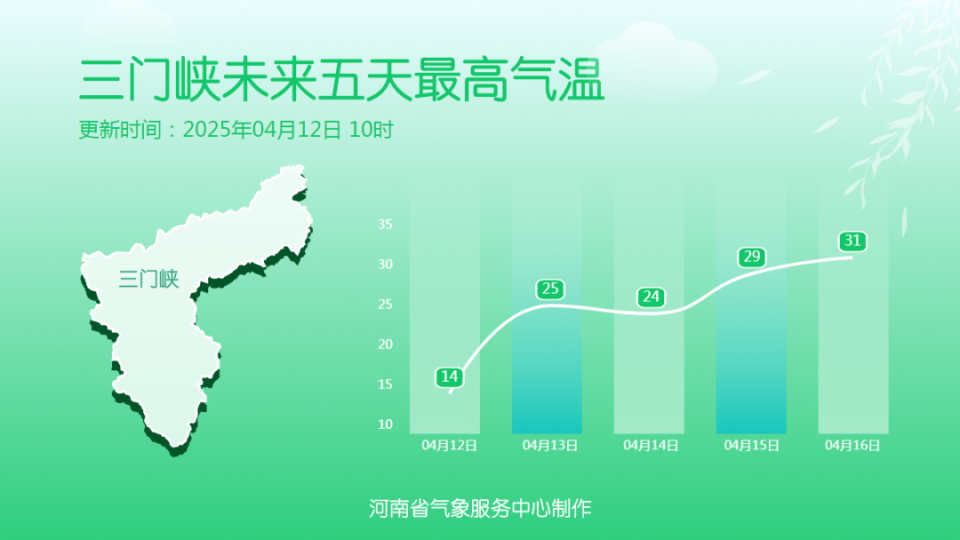 三门峡未来五天最高气温

更新时间：2025年04月12日 10时

三门峡

35
30
25
20
15
10

14
25
24
29
31

04月12日
04月13日
04月14日
04月15日
04月16日

河南省气象服务中心制作